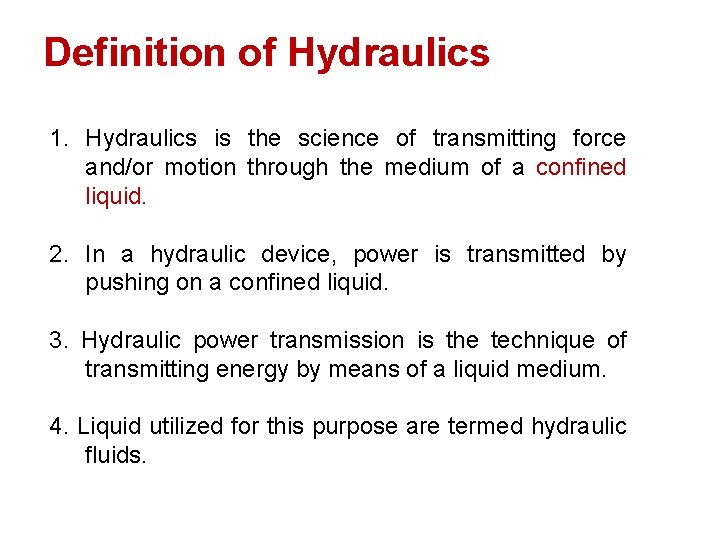 Definition of Hydraulics

1. Hydraulics is the science of transmitting force and/or motion through the medium of a confined liquid.

2. In a hydraulic device, power is transmitted by pushing on a confined liquid.

3. Hydraulic power transmission is the technique of transmitting energy by means of a liquid medium.

4. Liquid utilized for this purpose are termed hydraulic fluids.